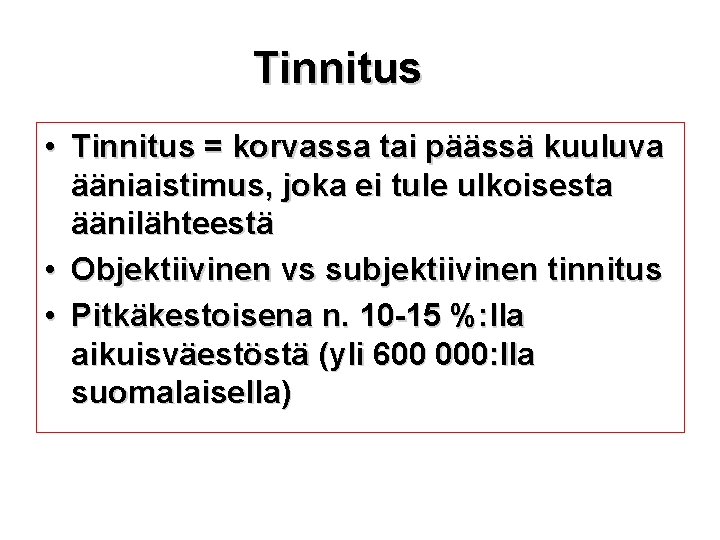 Tinnitus

• Tinnitus = korvassa tai päässä kuuluva ääniaistimus, joka ei tule ulkoisesta äänilähteestä
• Objektiivinen vs subjektiivinen tinnitus
• Pitkäkestoisena n. 10-15 %:lla aikuisväestöstä (yli 600 000:lla suomalaisella)